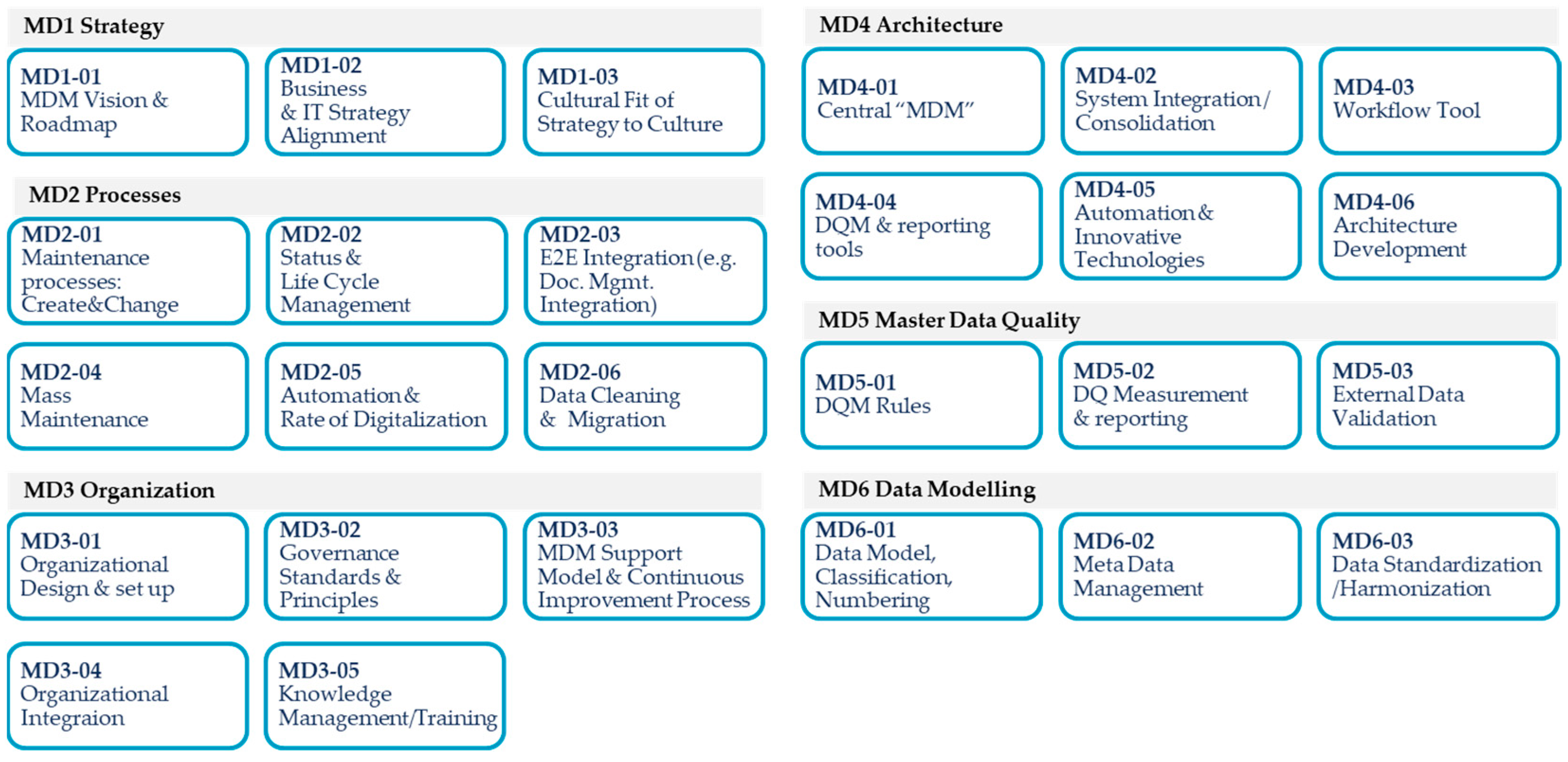 MD1 Strategy

MD1-01
MDM Vision & Roadmap

MD1-02
Business & IT Strategy Alignment

MD1-03
Cultural Fit of Strategy to Culture

MD2 Processes

MD2-01
Maintenance processes: Create&Change

MD2-02
Status & Life Cycle Management

MD2-03
E2E Integration (e.g. Doc. Mgmt. Integration)

MD2-04
Mass Maintenance

MD2-05
Automation & Rate of Digitalization

MD2-06
Data Cleaning & Migration

MD3 Organization

MD3-01
Organizational Design & set up

MD3-02
Governance Standards & Principles

MD3-03
MDM Support Model & Continuous Improvement Process

MD3-04
Organizational Integraion

MD3-05
Knowledge Management/Training

MD4 Architecture

MD4-01
Central "MDM"

MD4-02
System Integration/ Consolidation

MD4-03
Workflow Tool

MD4-04
DQM & reporting tools

MD4-05
Automation & Innovative Technologies

MD4-06
Architecture Development

MD5 Master Data Quality

MD5-01
DQM Rules

MD5-02
DQ Measurement & reporting

MD5-03
External Data Validation

MD6 Data Modelling

MD6-01
Data Model, Classification, Numbering

MD6-02
Meta Data Management

MD6-03
Data Standardization /Harmonization